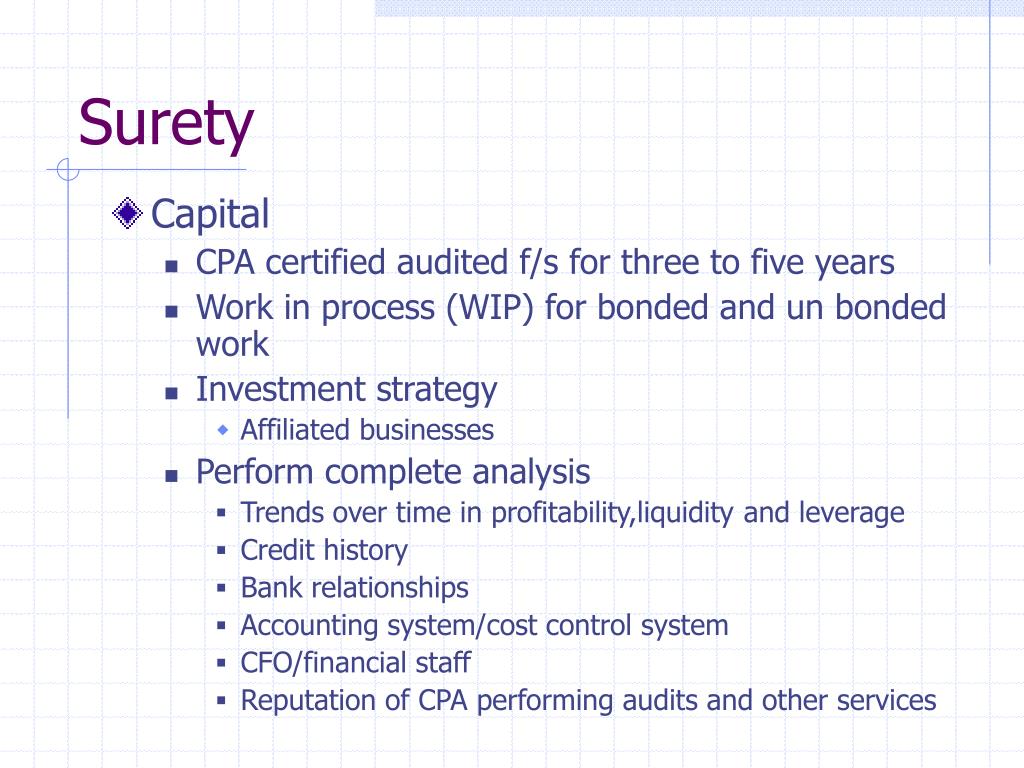 Surety

Capital

CPA certified audited f/s for three to five years

Work in process (WIP) for bonded and un bonded work

Investment strategy

Affiliated businesses

Perform complete analysis

Trends over time in profitability,liquidity and leverage

Credit history

Bank relationships

Accounting system/cost control system

CFO/financial staff

Reputation of CPA performing audits and other services